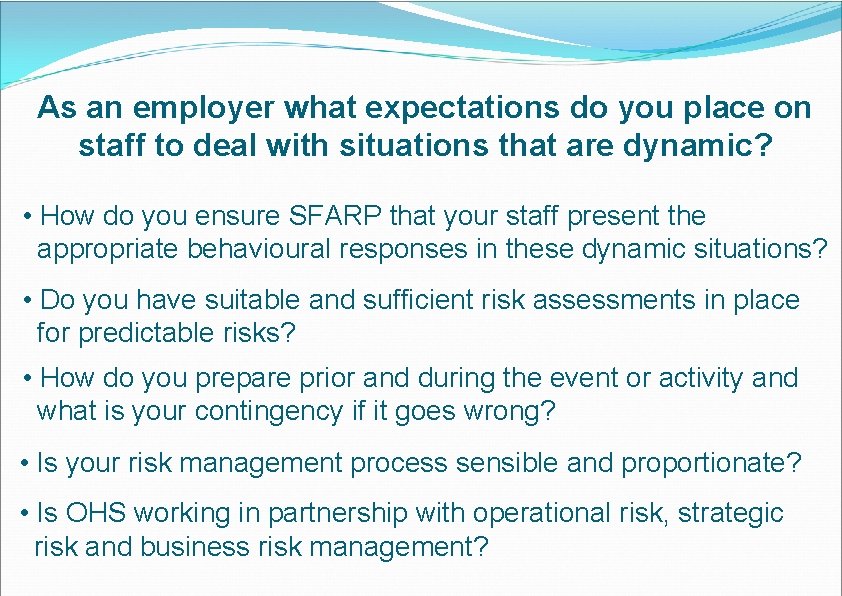 As an employer what expectations do you place on staff to deal with situations that are dynamic?

• How do you ensure SFARP that your staff present the appropriate behavioural responses in these dynamic situations?

• Do you have suitable and sufficient risk assessments in place for predictable risks?

• How do you prepare prior and during the event or activity and what is your contingency if it goes wrong?

• Is your risk management process sensible and proportionate?

• Is OHS working in partnership with operational risk, strategic risk and business risk management?